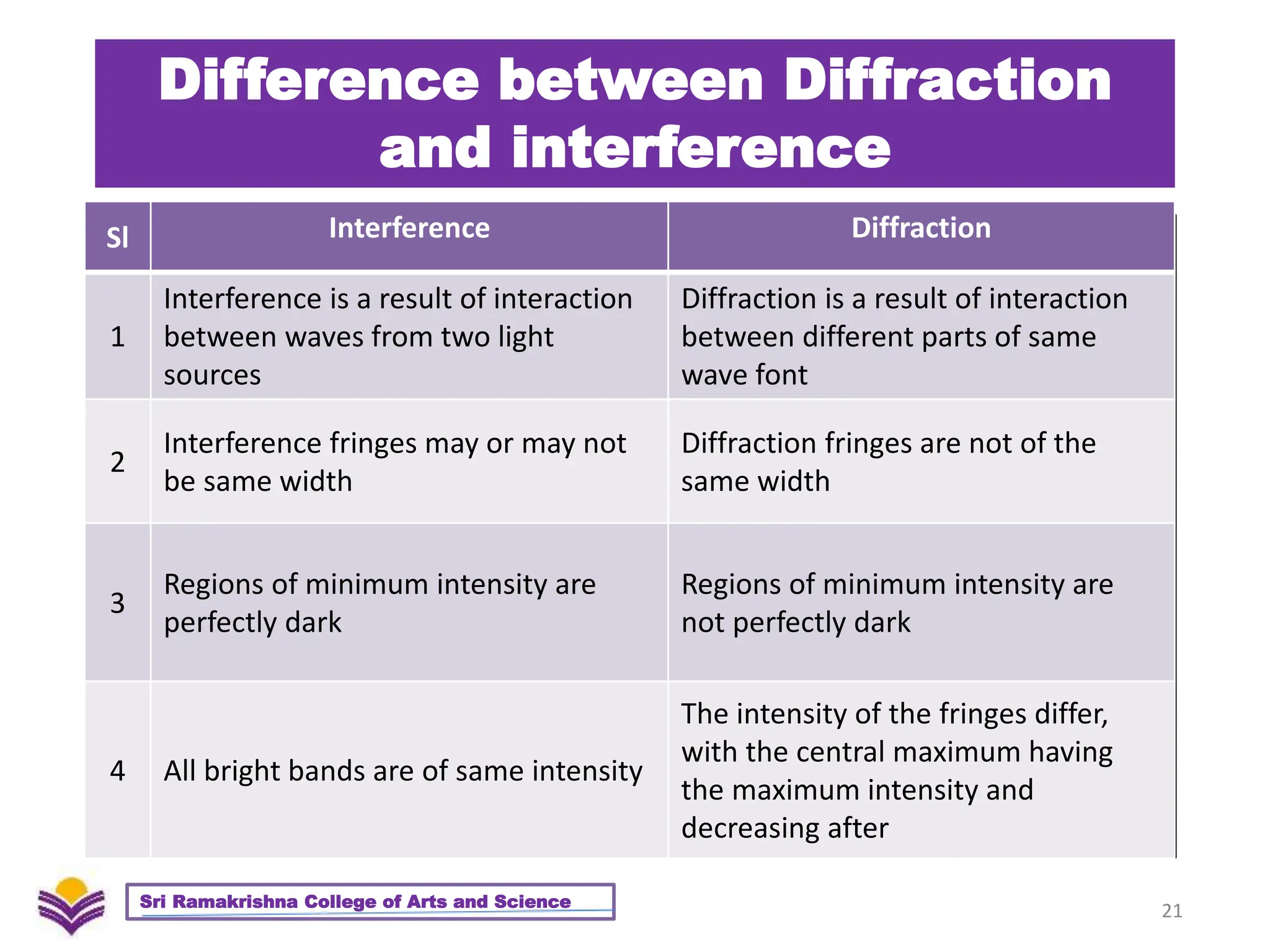 Difference between Diffraction and interference

| Sl | Interference | Diffraction |
|---|---|---|
| 1 | Interference is a result of interaction between waves from two light sources | Diffraction is a result of interaction between different parts of same wave font |
| 2 | Interference fringes may or may not be same width | Diffraction fringes are not of the same width |
| 3 | Regions of minimum intensity are perfectly dark | Regions of minimum intensity are not perfectly dark |
| 4 | All bright bands are of same intensity | The intensity of the fringes differ, with the central maximum having the maximum intensity and decreasing after |

Sri Ramakrishna College of Arts and Science

21